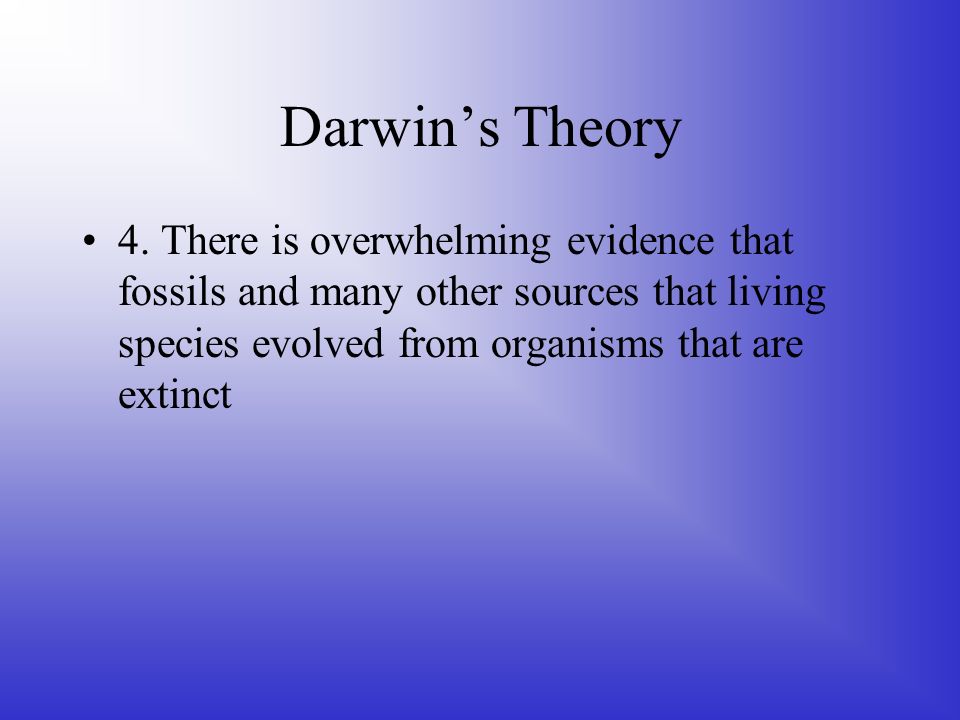 Darwin’s Theory

• 4. There is overwhelming evidence that fossils and many other sources that living species evolved from organisms that are extinct